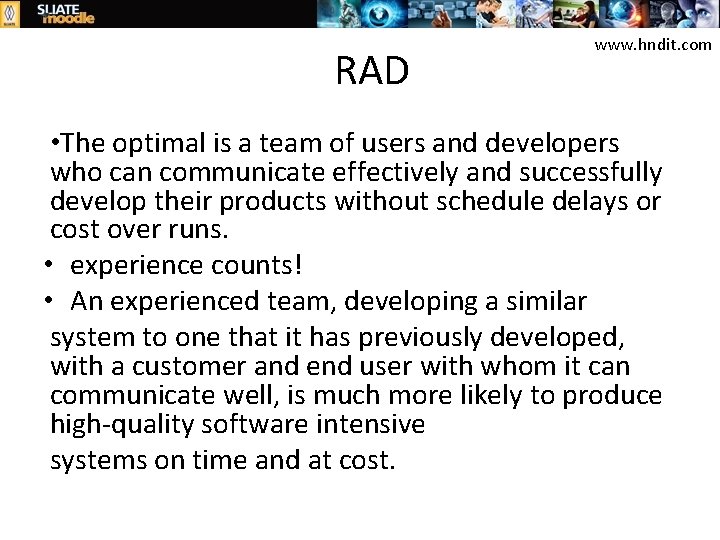 SLIATE moodle

www.hndit.com

RAD

•The optimal is a team of users and developers who can communicate effectively and successfully develop their products without schedule delays or cost over runs.

• experience counts!

• An experienced team, developing a similar system to one that it has previously developed, with a customer and end user with whom it can communicate well, is much more likely to produce high-quality software intensive

systems on time and at cost.